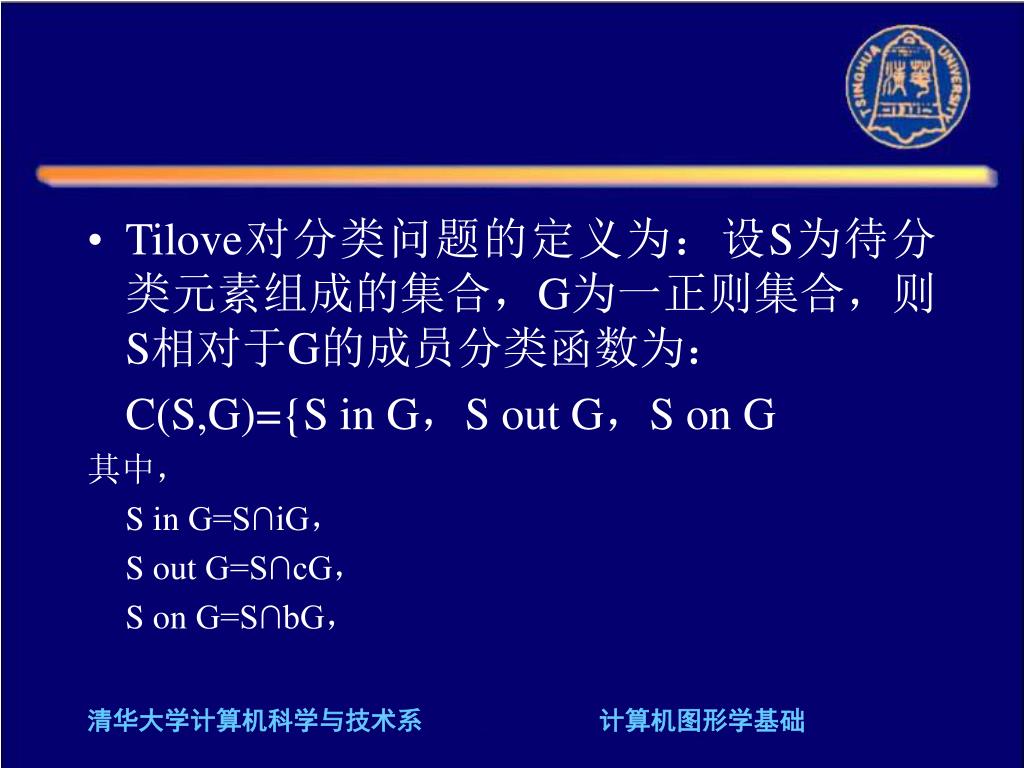 TSINGHUA UNIVERSITY

• Tilove对分类问题的定义为：设S为待分类元素组成的集合，G为一正则集合，则S相对于G的成员分类函数为：

C(S,G)={S in G，S out G，S on G

其中，

S in G=S∩iG，

S out G=S∩cG，

S on G=S∩bG，

清华大学计算机科学与技术系

计算机图形学基础